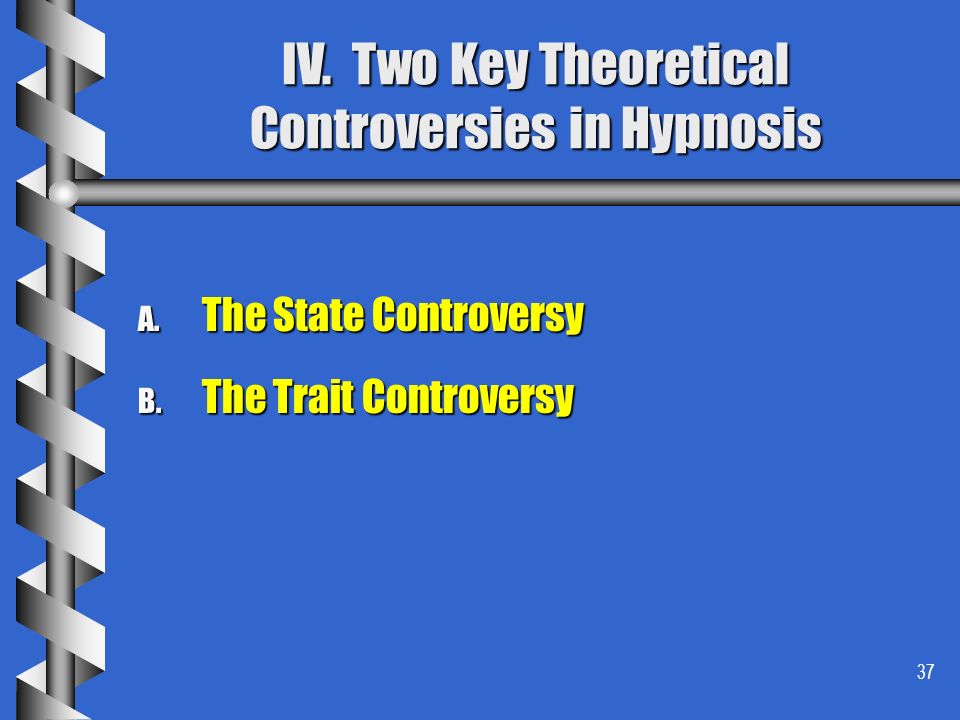 IV. Two Key Theoretical Controversies in Hypnosis

A. The State Controversy

B. The Trait Controversy

37